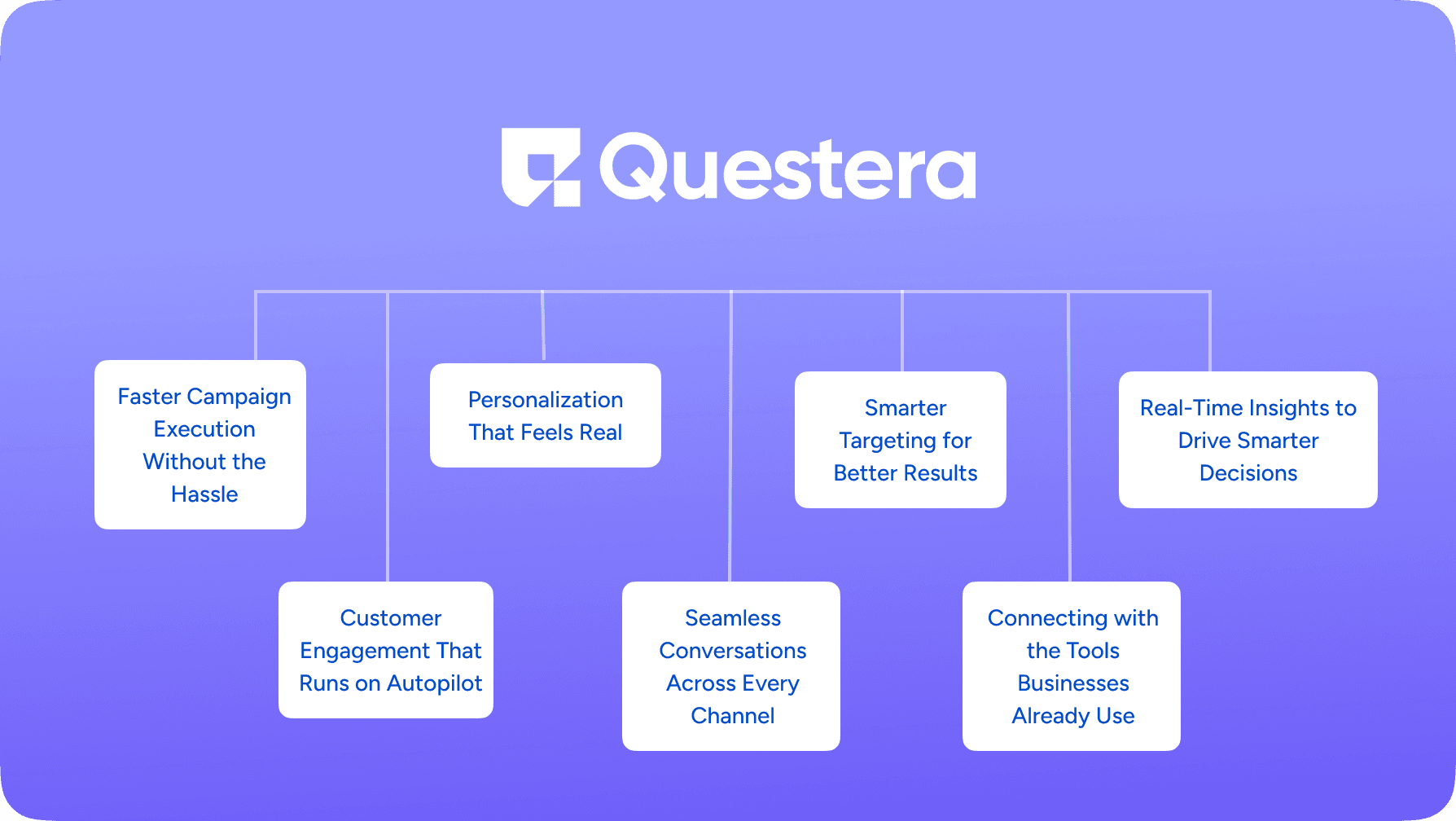 Questera

Faster Campaign Execution Without the Hassle

Customer Engagement That Runs on Autopilot

Personalization That Feels Real

Seamless Conversations Across Every Channel

Smarter Targeting for Better Results

Connecting with the Tools Businesses Already Use

Real-Time Insights to Drive Smarter Decisions